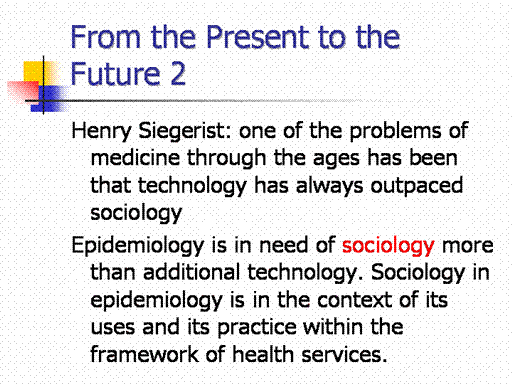 From the Present to the Future 2

Henry Siegerist: one of the problems of medicine through the ages has been that technology has always outpaced sociology

Epidemiology is in need of sociology more than additional technology. Sociology in epidemiology is in the context of its uses and its practice within the framework of health services.